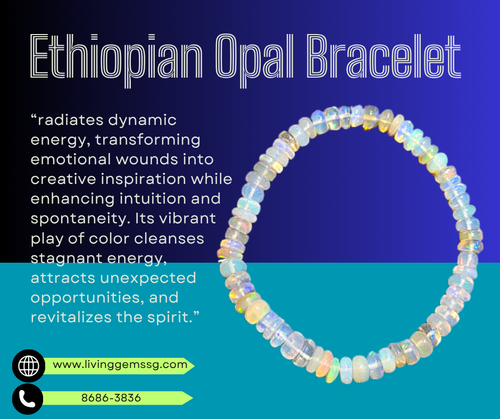 Ethiopian Opal Bracelet

“radiates dynamic energy, transforming emotional wounds into creative inspiration while enhancing intuition and spontaneity. Its vibrant play of color cleanses stagnant energy, attracts unexpected opportunities, and revitalizes the spirit.”

www.livinggemssg.com

8686-3836